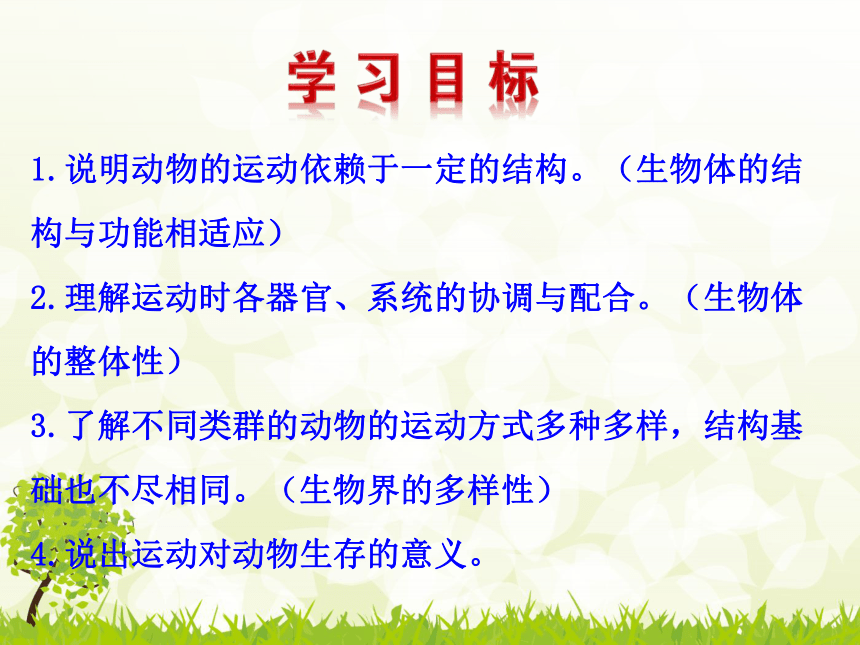 学习目标

1.说明动物的运动依赖于一定的结构。（生物体的结构与功能相适应）

2.理解运动时各器官、系统的协调与配合。（生物体的整体性）

3.了解不同类群的动物的运动方式多种多样，结构基础也不尽相同。（生物界的多样性）

4.说出运动对动物生存的意义。